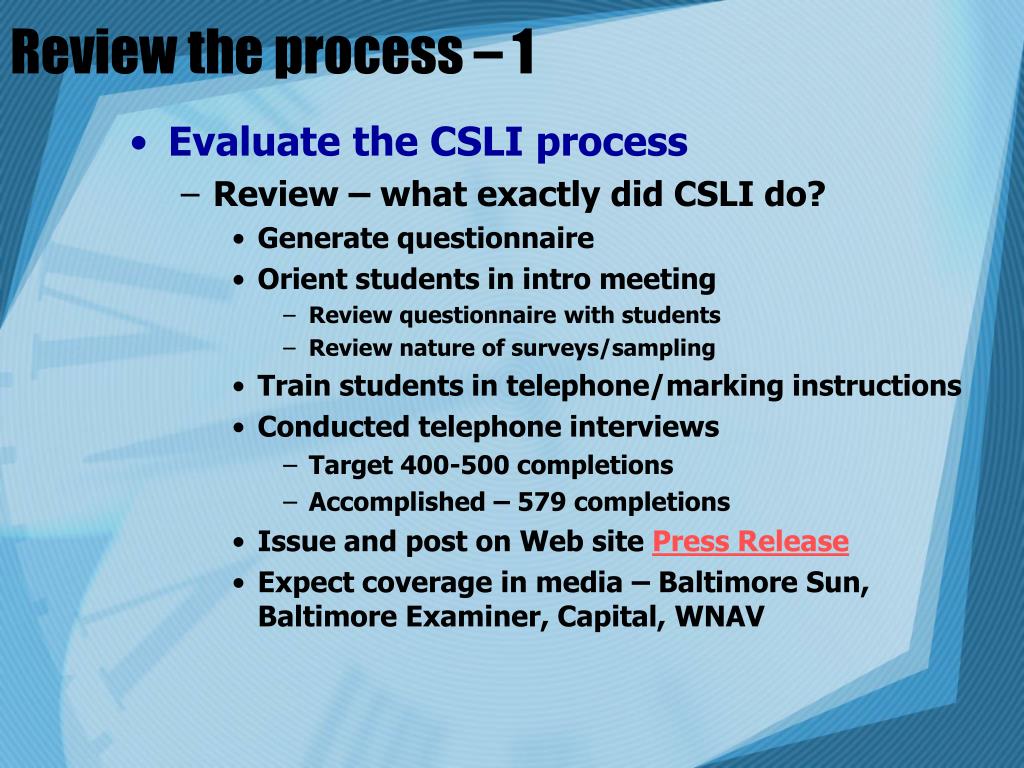 Review the process – 1

• Evaluate the CSLI process
  – Review – what exactly did CSLI do?
    • Generate questionnaire
    • Orient students in intro meeting
      – Review questionnaire with students
      – Review nature of surveys/sampling
    • Train students in telephone/marking instructions
    • Conducted telephone interviews
      – Target 400-500 completions
      – Accomplished – 579 completions
    • Issue and post on Web site Press Release
    • Expect coverage in media – Baltimore Sun, Baltimore Examiner, Capital, WNAV